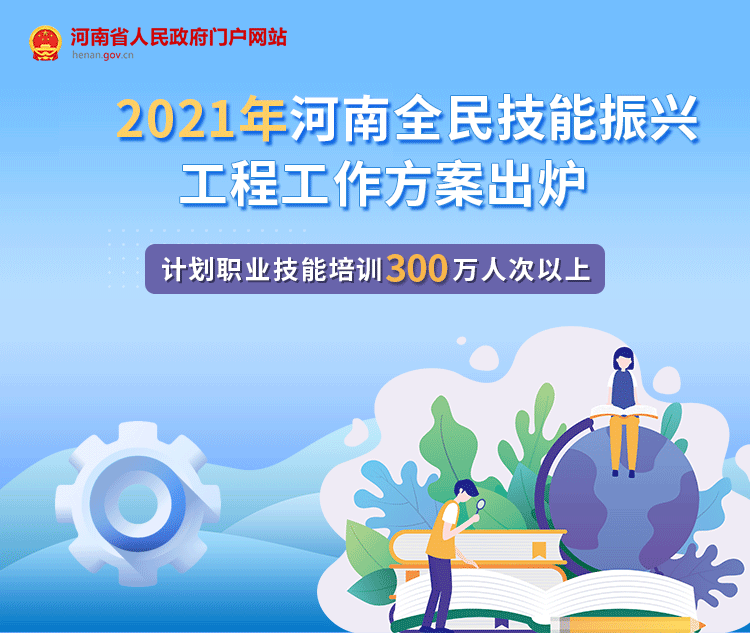 河南省人民政府门户网站
henan.gov.cn

2021年河南全民技能振兴工程工作方案出炉

计划职业技能培训300万人次以上